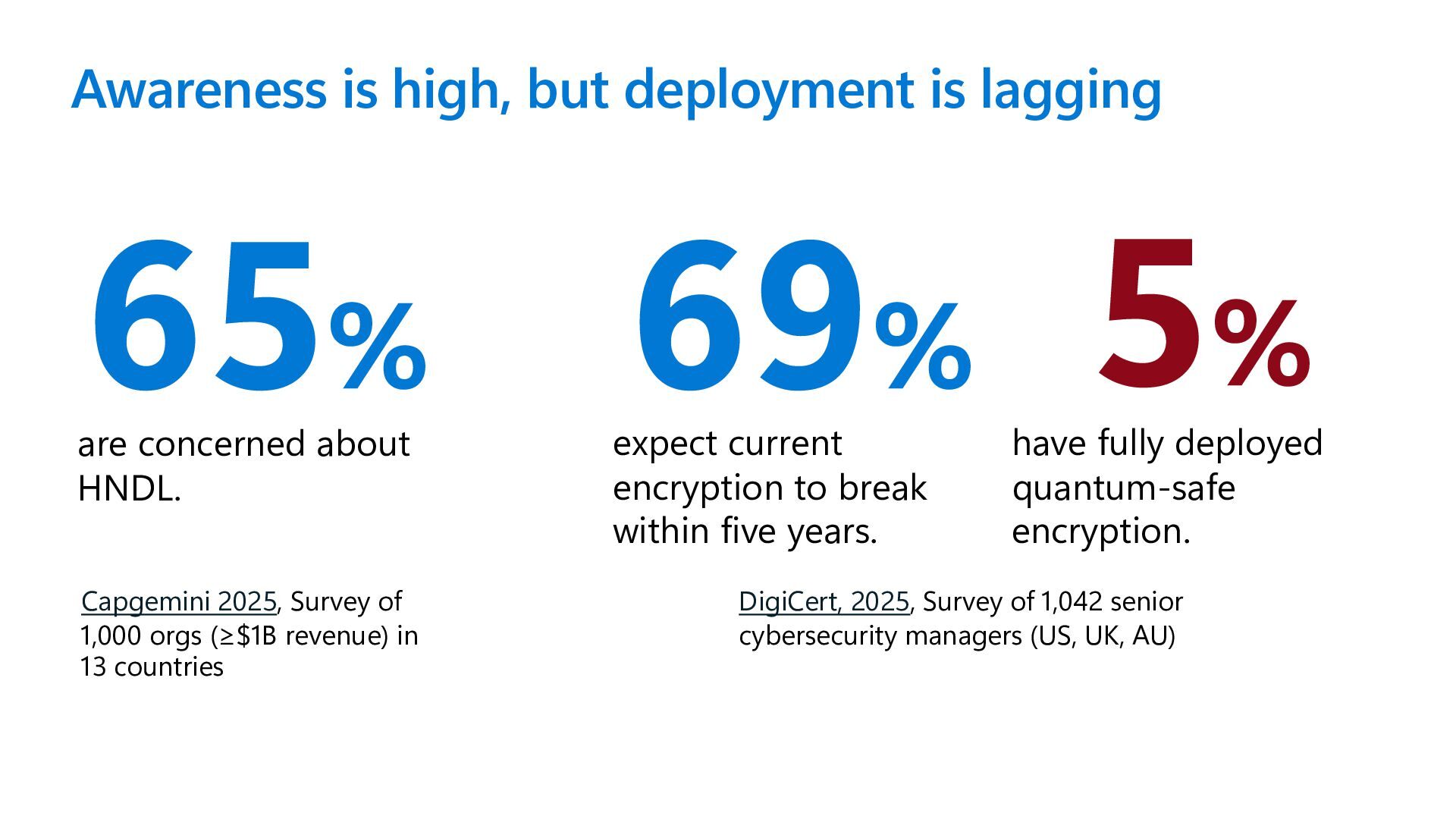 Awareness is high, but deployment is lagging

65%

are concerned about HNDL.

Capgemini 2025, Survey of 1,000 orgs (≥$1B revenue) in 13 countries

69%

expect current encryption to break within five years.

5%

have fully deployed quantum-safe encryption.

DigiCert, 2025, Survey of 1,042 senior cybersecurity managers (US, UK, AU)